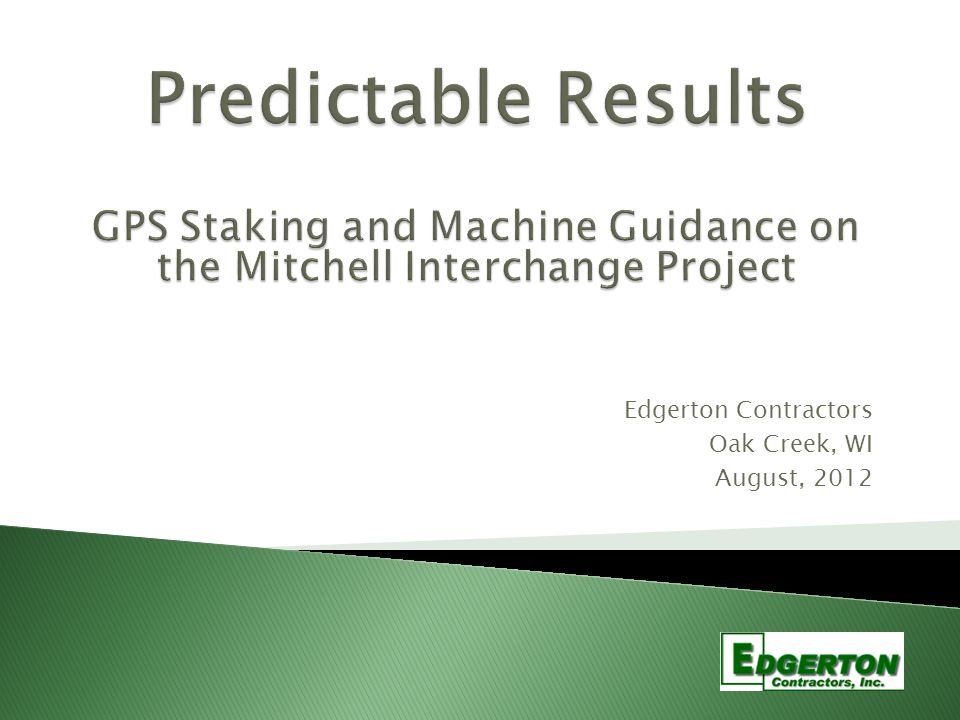 Predictable Results

GPS Staking and Machine Guidance on the Mitchell Interchange Project

Edgerton Contractors
Oak Creek, WI
August, 2012

EDGERTON
Contractors, Inc.